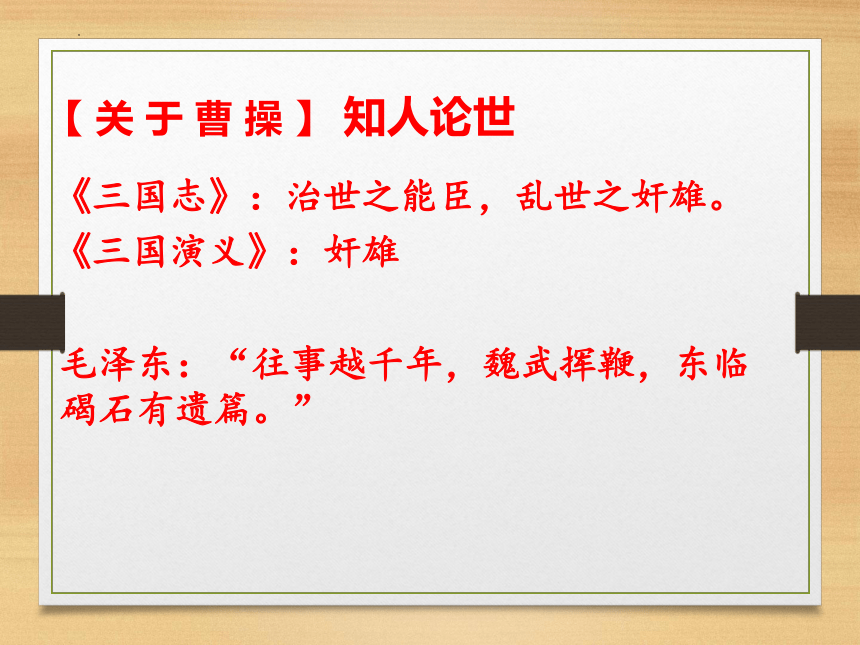 【关于曹操】知人论世

《三国志》：治世之能臣，乱世之奸雄。
《三国演义》：奸雄

毛泽东：“往事越千年，魏武挥鞭，东临碣石有遗篇。”